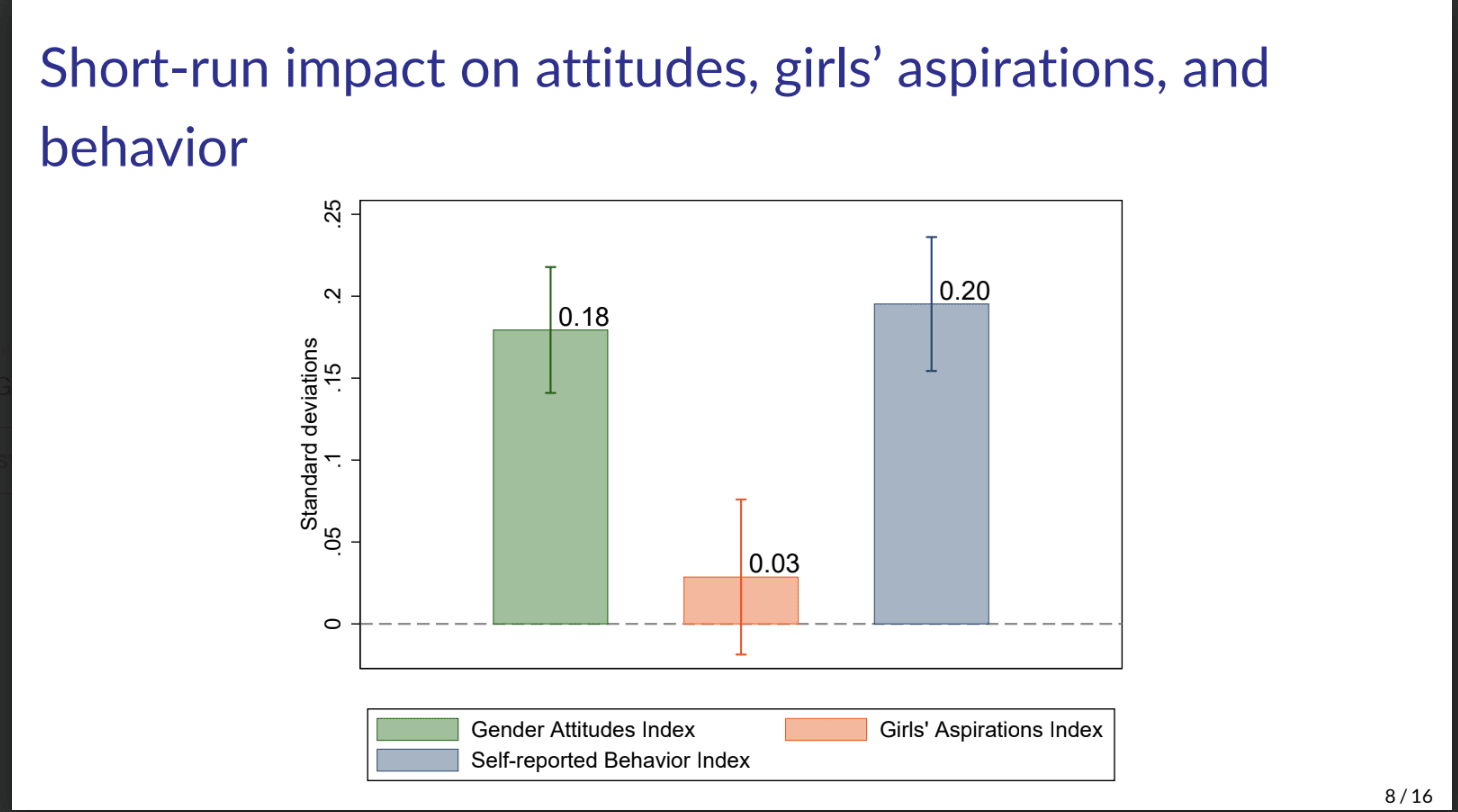 Short-run impact on attitudes, girls' aspirations, and behavior

Standard deviations

.25
.2
.15
.1
.05
0

0.18
0.03
0.20

Gender Attitudes Index
Girls' Aspirations Index
Self-reported Behavior Index

8 / 16